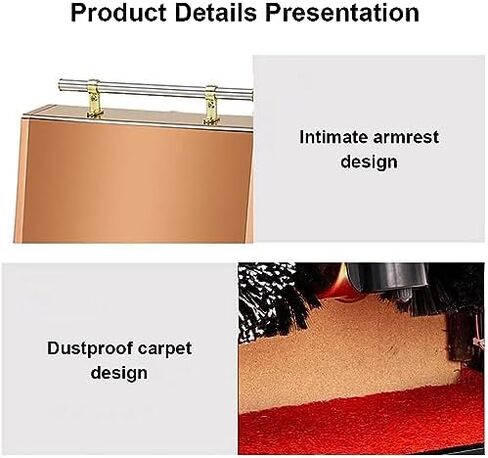 Product Details Presentation

Intimate armrest design

Dustproof carpet design